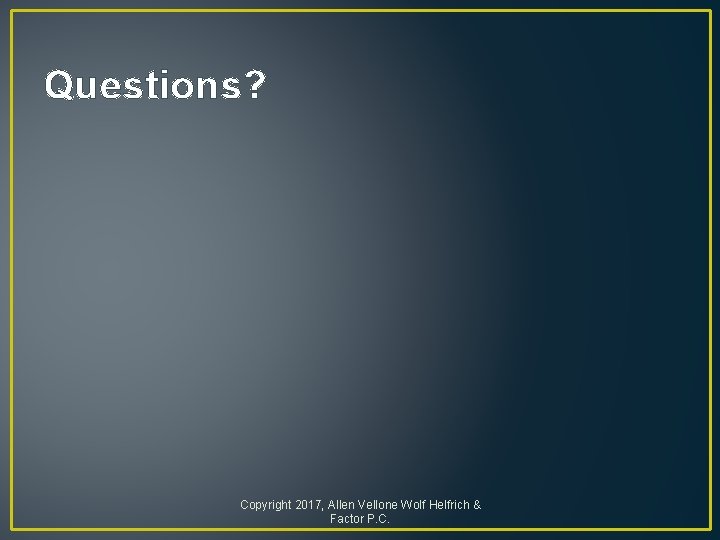 Questions?

Copyright 2017, Allen Vellone Wolf Helfrich & Factor P.C.